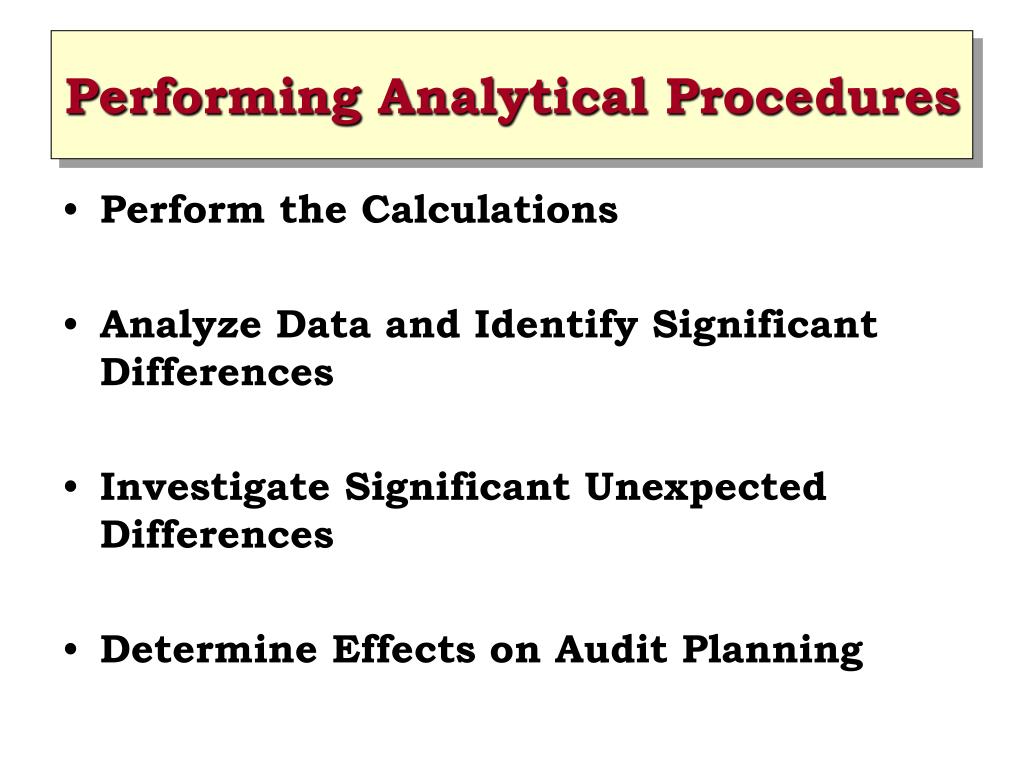 Performing Analytical Procedures

• Perform the Calculations

• Analyze Data and Identify Significant Differences

• Investigate Significant Unexpected Differences

• Determine Effects on Audit Planning